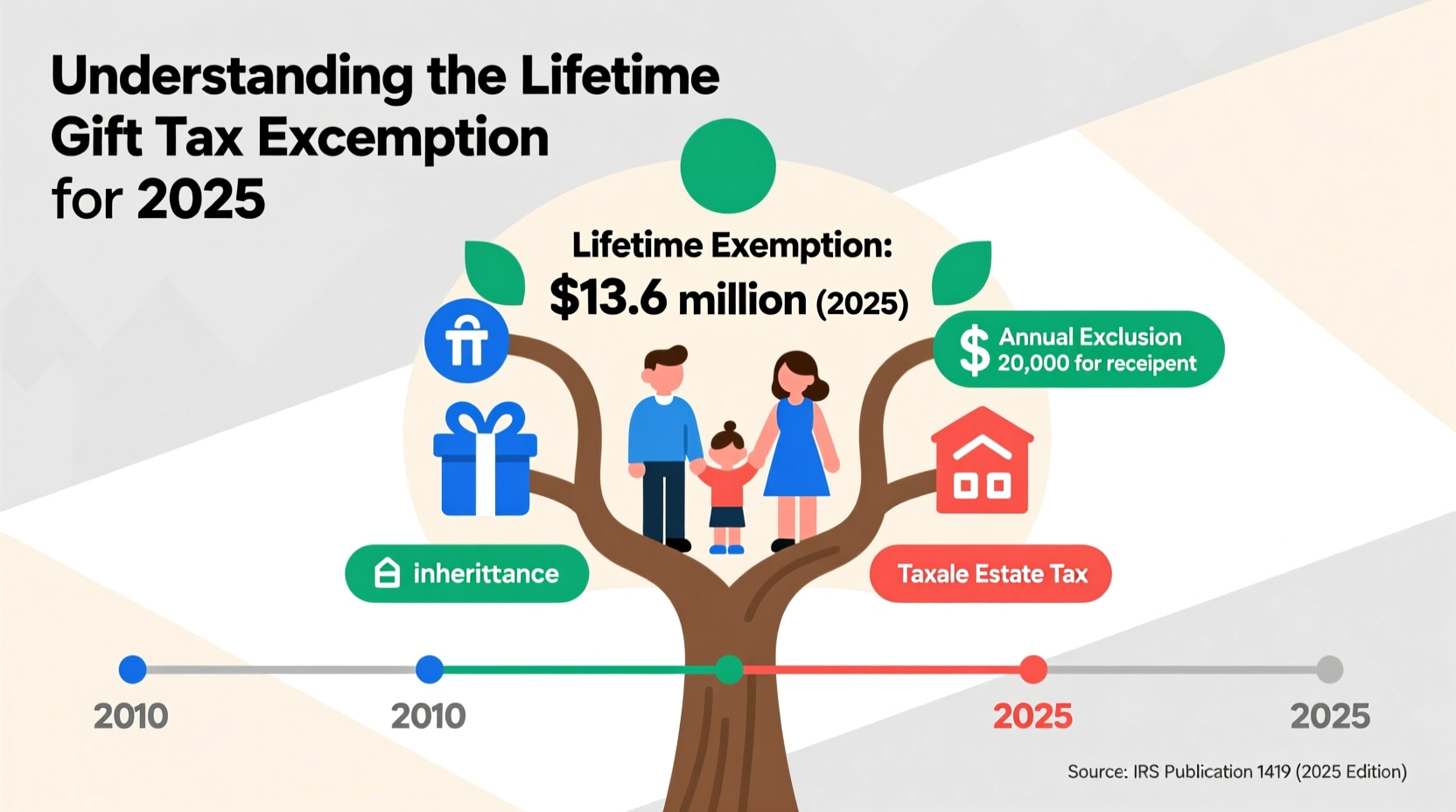 Understanding the Lifetime Gift Tax Excemption for 2025

Lifetime Exemption:
$13.6 million (2025)

$ Annual Exclusion 20,000 for receipent

inherittance

Taxale Estate Tax

2010
2010
2025
2025

Source: IRS Publication 1419 (2025 Edition)